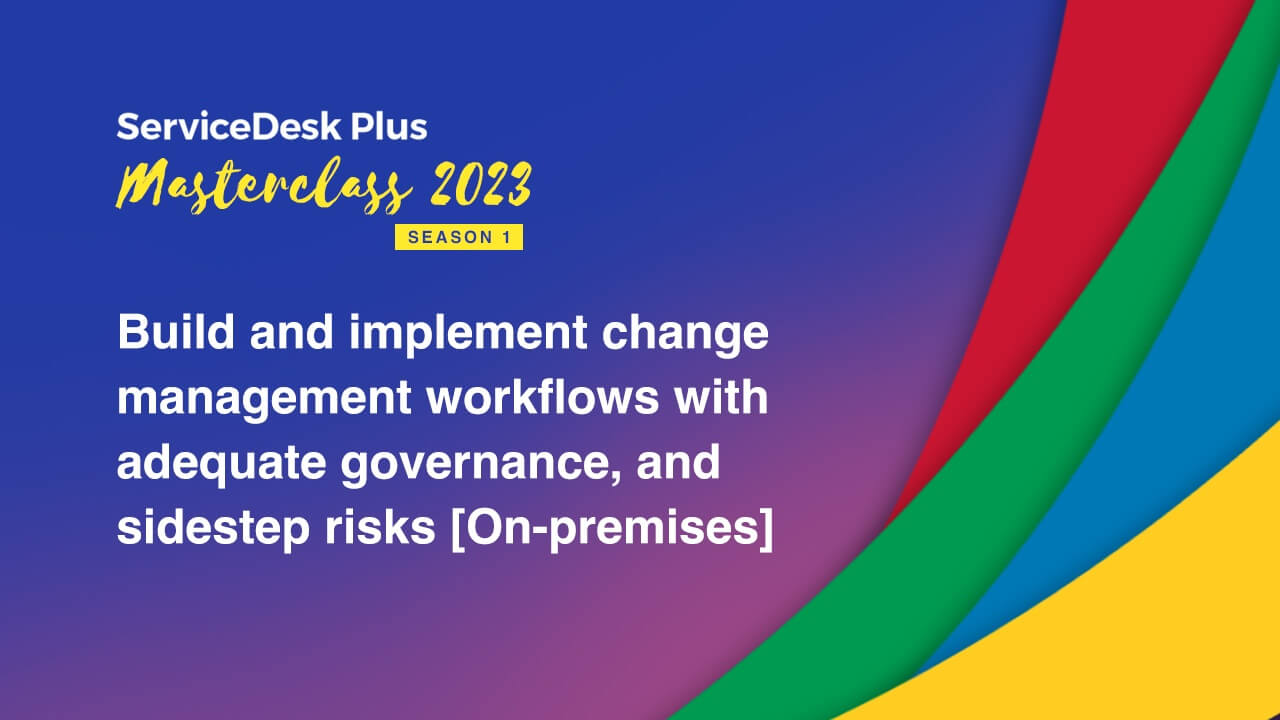 ServiceDesk Plus
Masterclass 2023
SEASON 1

Build and implement change management workflows with adequate governance, and sidestep risks [On-premises]